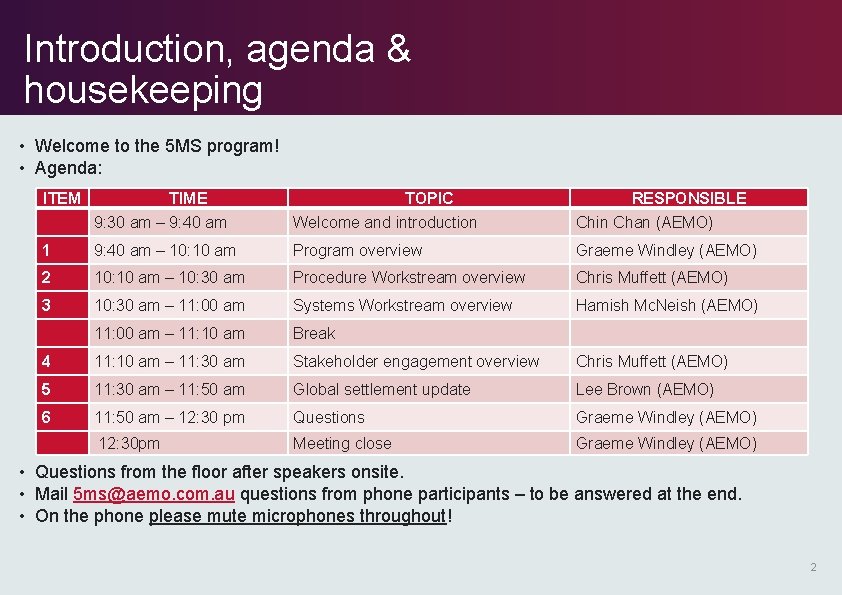 Introduction, agenda & housekeeping

• Welcome to the 5MS program!
• Agenda:

| ITEM | TIME | TOPIC | RESPONSIBLE |
|---|---|---|---|
| | 9:30 am – 9:40 am | Welcome and introduction | Chin Chan (AEMO) |
| 1 | 9:40 am – 10:10 am | Program overview | Graeme Windley (AEMO) |
| 2 | 10:10 am – 10:30 am | Procedure Workstream overview | Chris Muffett (AEMO) |
| 3 | 10:30 am – 11:00 am | Systems Workstream overview | Hamish McNeish (AEMO) |
| | 11:00 am – 11:10 am | Break | |
| 4 | 11:10 am – 11:30 am | Stakeholder engagement overview | Chris Muffett (AEMO) |
| 5 | 11:30 am – 11:50 am | Global settlement update | Lee Brown (AEMO) |
| 6 | 11:50 am – 12:30 pm | Questions | Graeme Windley (AEMO) |
| | 12:30pm | Meeting close | Graeme Windley (AEMO) |

• Questions from the floor after speakers onsite.
• Mail 5ms@aemo.com.au questions from phone participants – to be answered at the end.
• On the phone please mute microphones throughout!

2